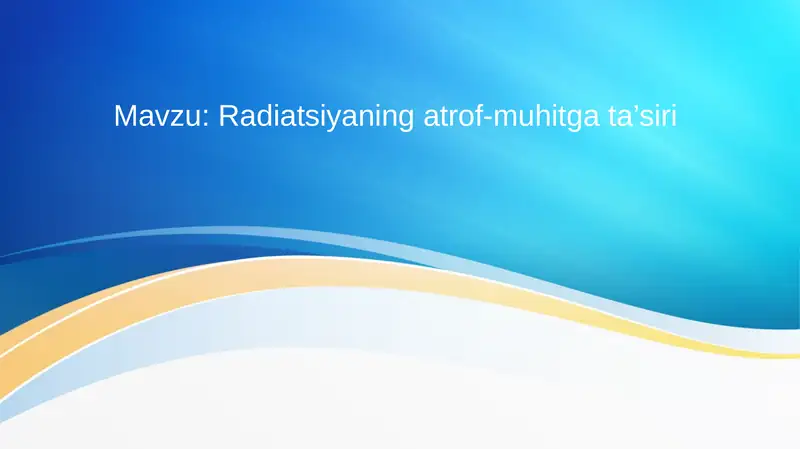 Mavzu: Radiatsiyaning atrof-muhitga ta’siri